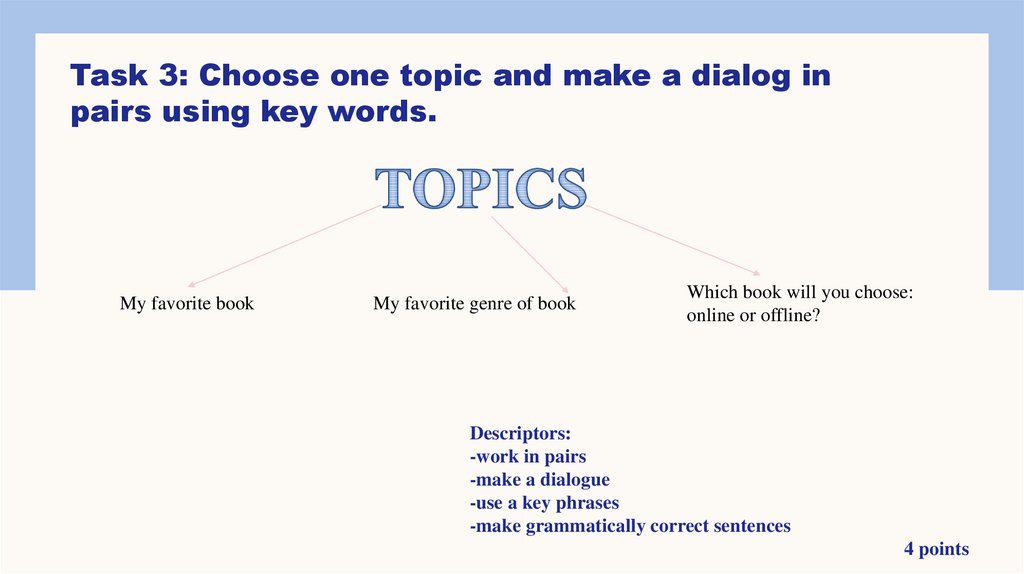 Task 3: Choose one topic and make a dialog in pairs using key words.

TOPICS

My favorite book

My favorite genre of book

Which book will you choose: online or offline?

Descriptors:
-work in pairs
-make a dialogue
-use a key phrases
-make grammatically correct sentences

4 points